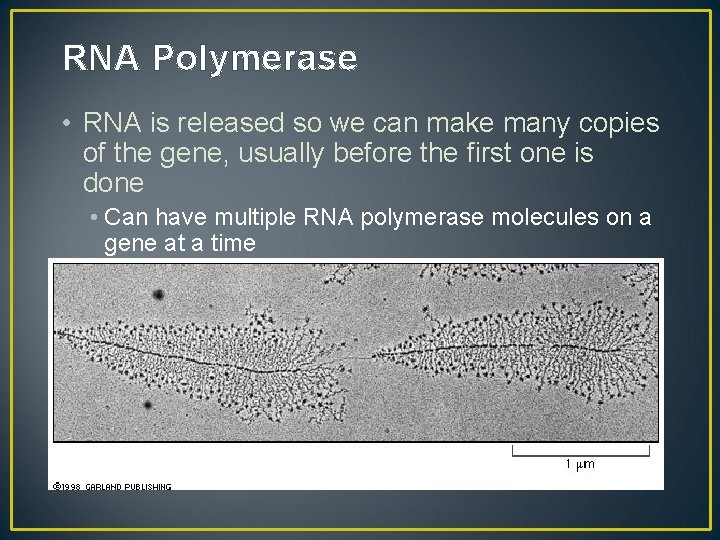 RNA Polymerase

• RNA is released so we can make many copies of the gene, usually before the first one is done

• Can have multiple RNA polymerase molecules on a gene at a time

1 μm

©1998 GARLAND PUBLISHING